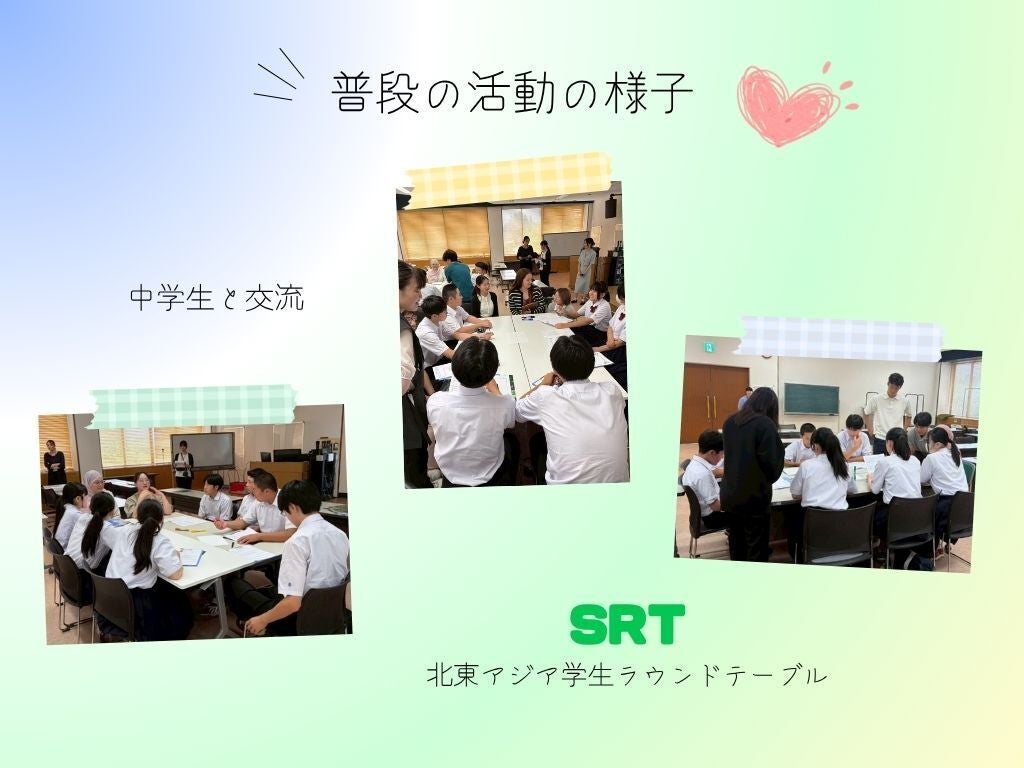 普段の活動の様子

中学生と交流

SRT

北東アジア学生ラウンドテーブル